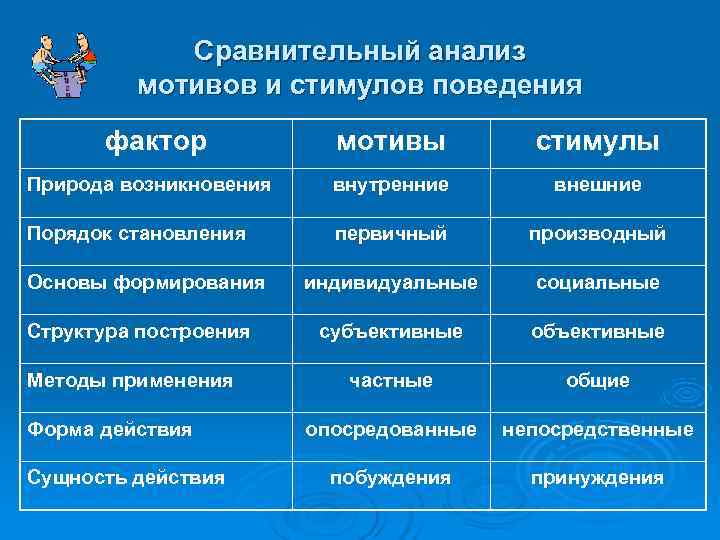 Сравнительный анализ мотивов и стимулов поведения

| фактор | мотивы | стимулы |
|---|---|---|
| Природа возникновения | внутренние | внешние |
| Порядок становления | первичный | производный |
| Основы формирования | индивидуальные | социальные |
| Структура построения | субъективные | объективные |
| Методы применения | частные | общие |
| Форма действия | опосредованные | непосредственные |
| Сущность действия | побуждения | принуждения |